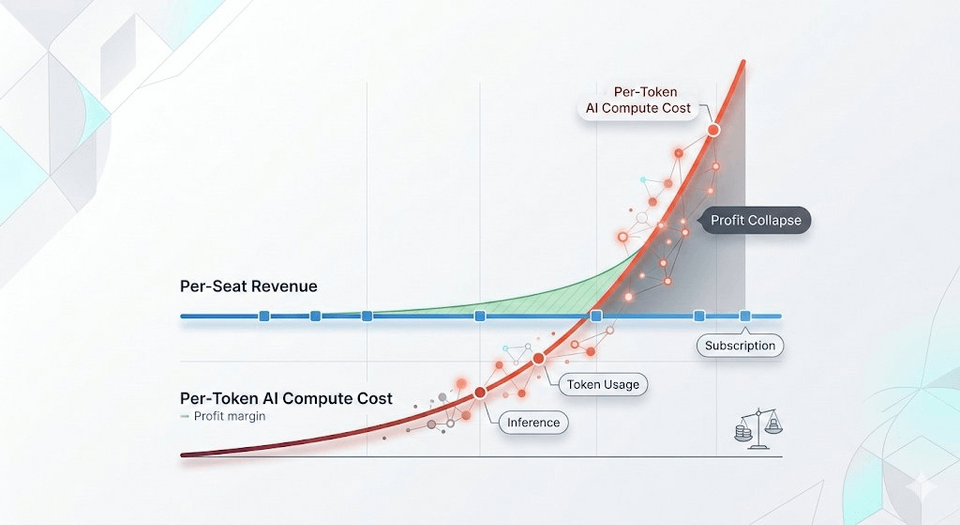 Per-Token
AI Compute Cost

Profit Collapse

Per-Seat Revenue

Subscription

Token Usage

Per-Token AI Compute Cost
Profit margin

Inference